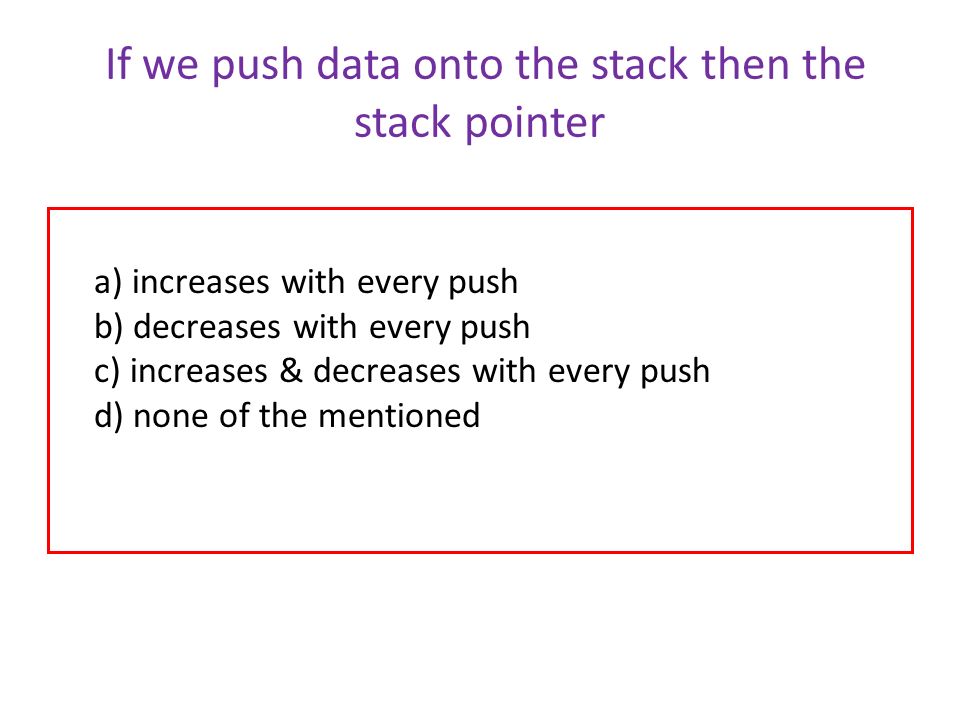 If we push data onto the stack then the stack pointer

a) increases with every push
b) decreases with every push
c) increases & decreases with every push
d) none of the mentioned